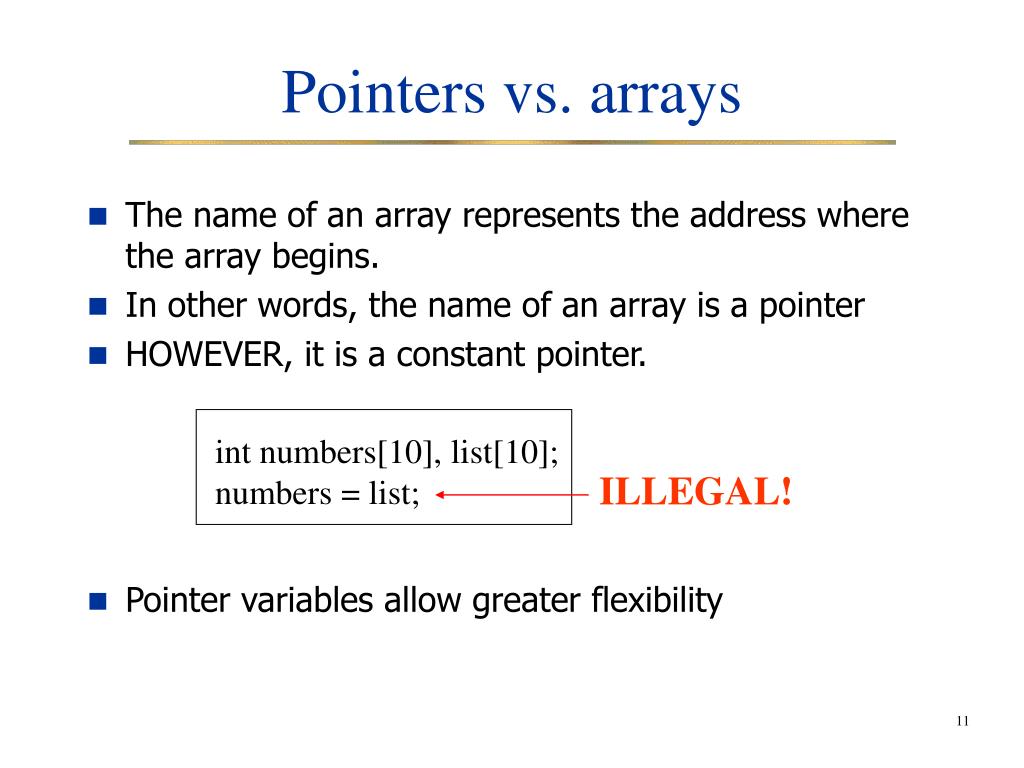 Pointers vs. arrays

The name of an array represents the address where the array begins.

In other words, the name of an array is a pointer

HOWEVER, it is a constant pointer.

int numbers[10], list[10];
numbers = list;

ILLEGAL!

Pointer variables allow greater flexibility

11